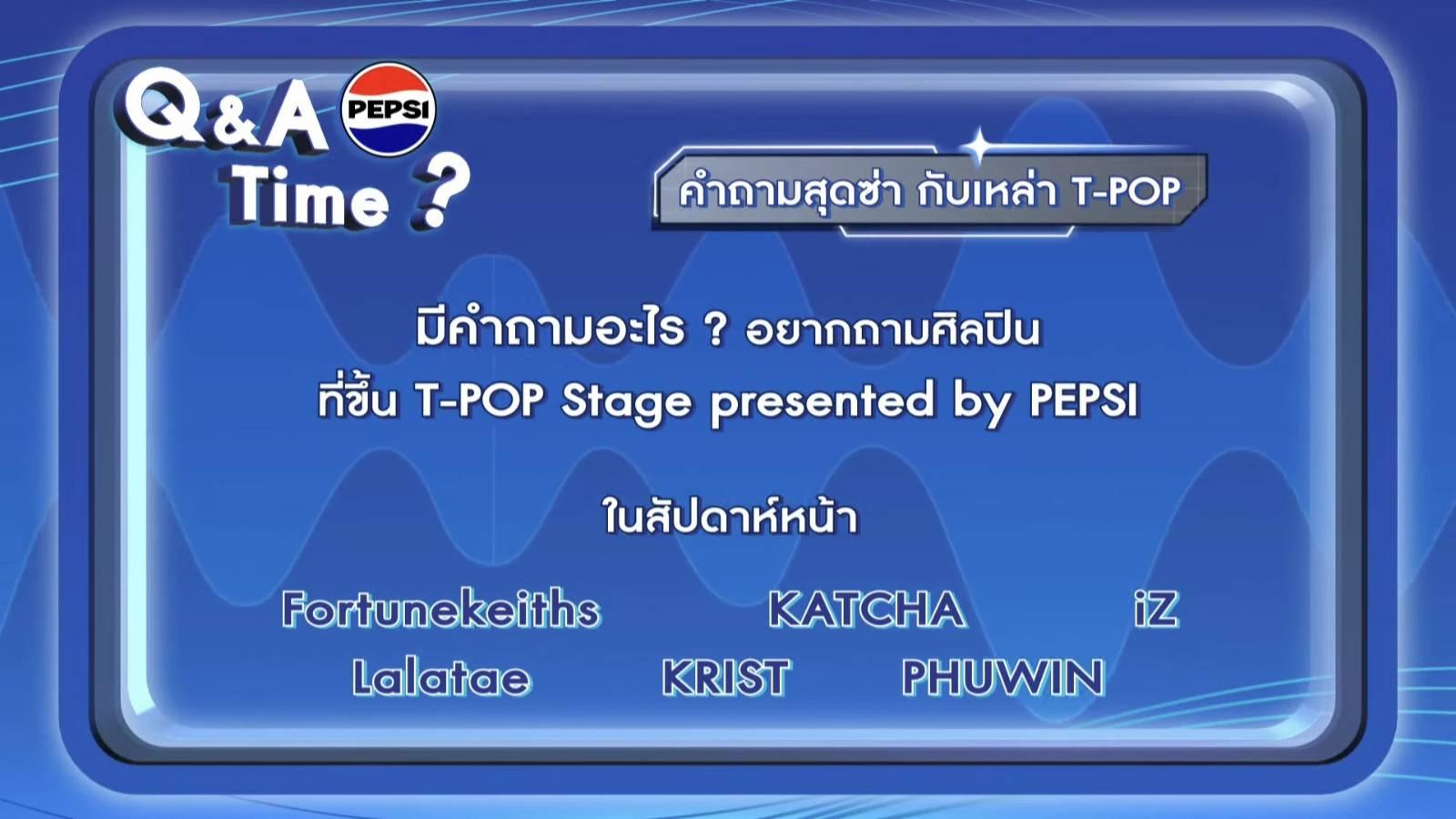 Q&A PEPSI Time ?

คำถามสุดซ่า กับเหล่า T-POP

มีคำถามอะไร ? อยากถามศิลปิน
ที่ขึ้น T-POP Stage presented by PEPSI

ในสัปดาห์หน้า

Fortunekeiths KATCHA iZ
Lalatae KRIST PHUWIN